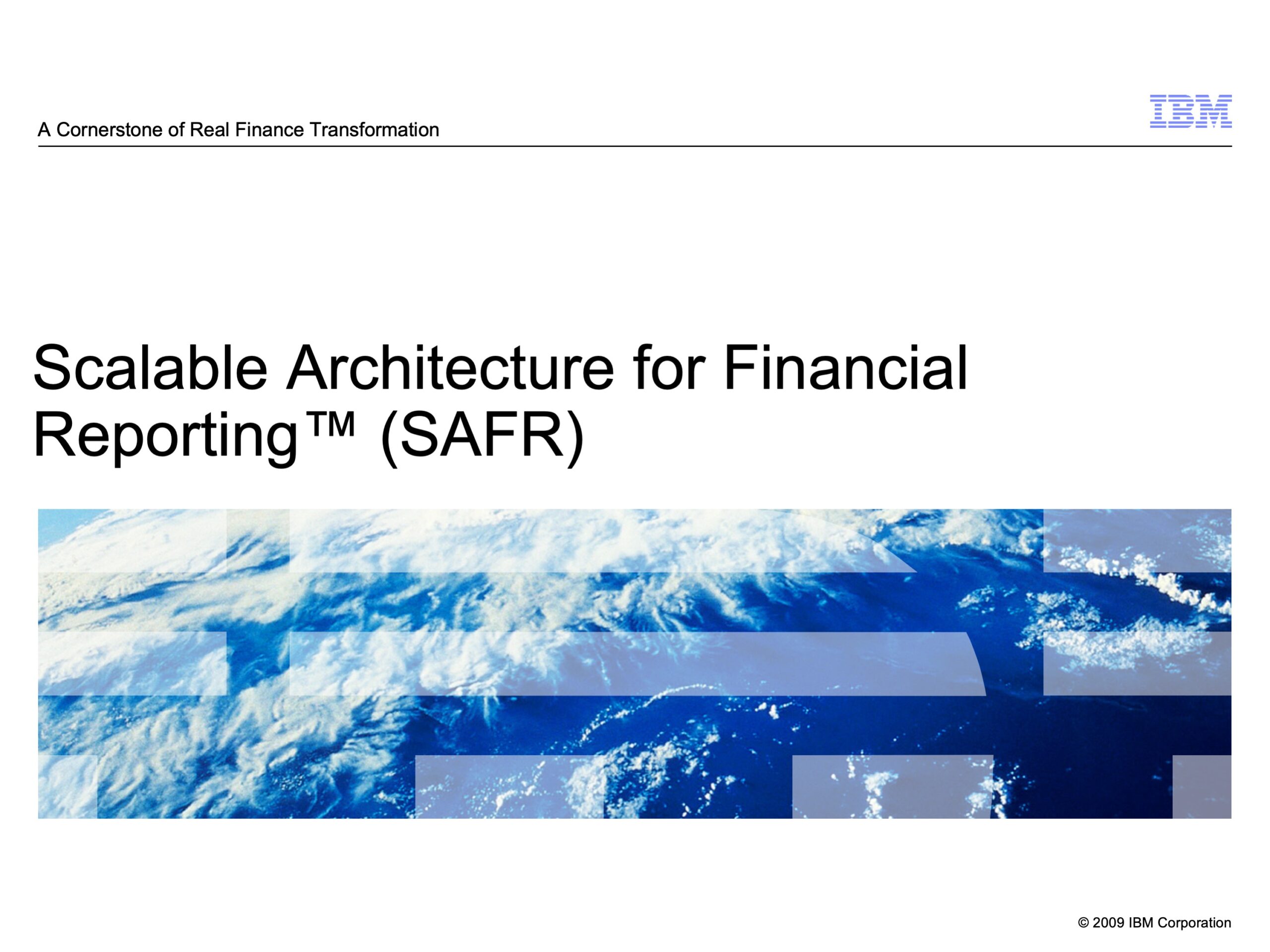 A Cornerstone of Real Finance Transformation

IBM

Scalable Architecture for Financial Reporting™ (SAFR)

© 2009 IBM Corporation